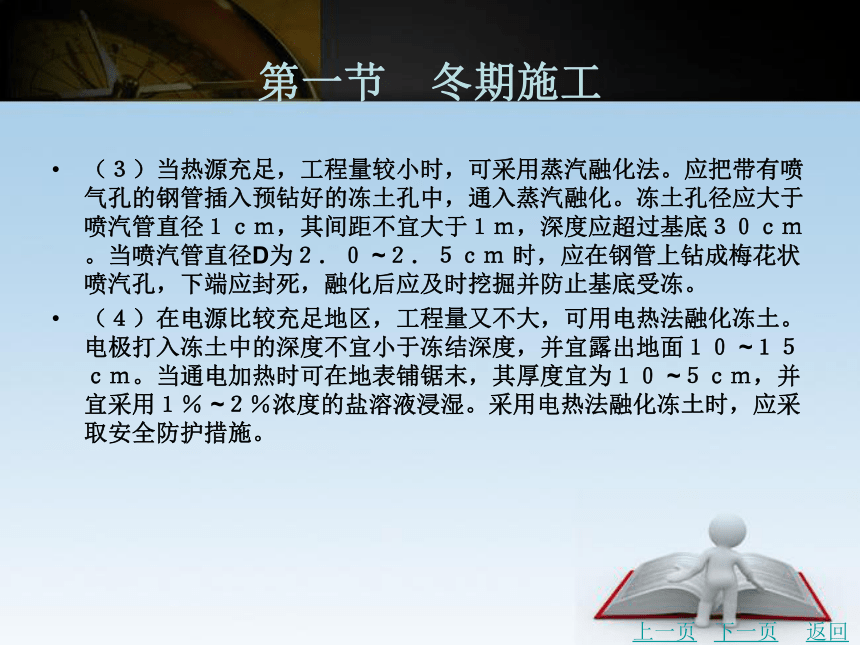 第一节　冬期施工

• （３）当热源充足，工程量较小时，可采用蒸汽融化法。应把带有喷气孔的钢管插入预钻好的冻土孔中，通入蒸汽融化。冻土孔径应大于喷汽管直径１ｃｍ，其间距不宜大于１ｍ，深度应超过基底３０ｃｍ。当喷汽管直径D为２．０～２．５ｃｍ时，应在钢管上钻成梅花状喷汽孔，下端应封死，融化后应及时挖掘并防止基底受冻。

• （４）在电源比较充足地区，工程量又不大，可用电热法融化冻土。电极打入冻土中的深度不宜小于冻结深度，并宜露出地面１０～１５ｃｍ。当通电加热时可在地表铺锯末，其厚度宜为１０～５ｃｍ，并宜采用１％～２％浓度的盐溶液浸湿。采用电热法融化冻土时，应采取安全防护措施。

上一页　下一页　返回